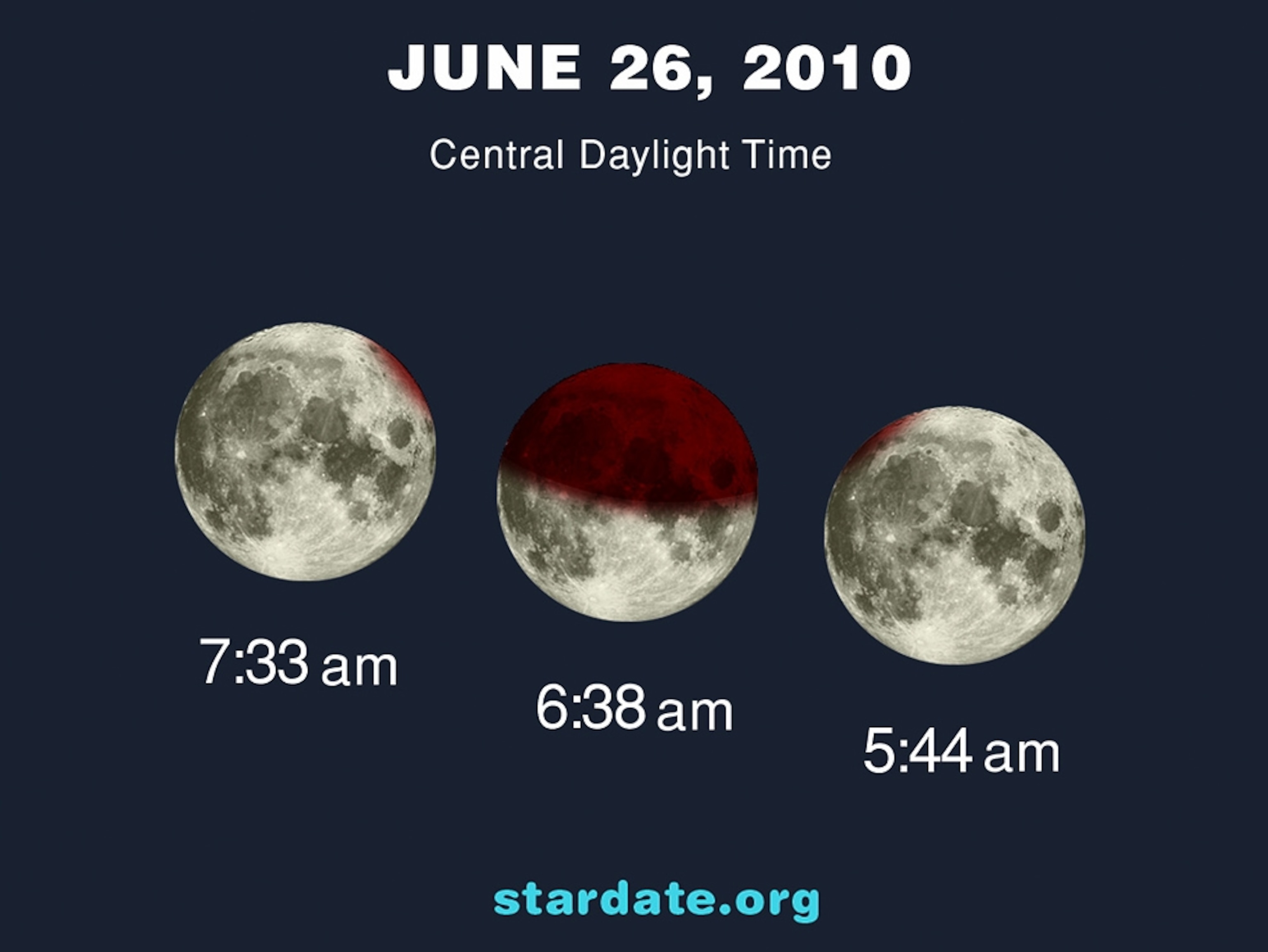 JUNE 26, 2010

Central Daylight Time

7:33 am

6:38 am

5:44 am

stardate.org